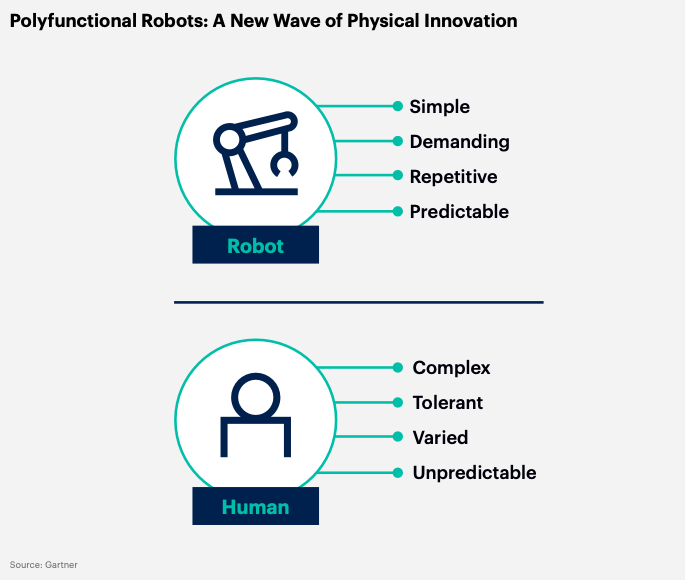 Polyfunctional Robots: A New Wave of Physical Innovation

Simple
Demanding
Repetitive
Predictable

Robot

Complex
Tolerant
Varied
Unpredictable

Human

Source: Gartner